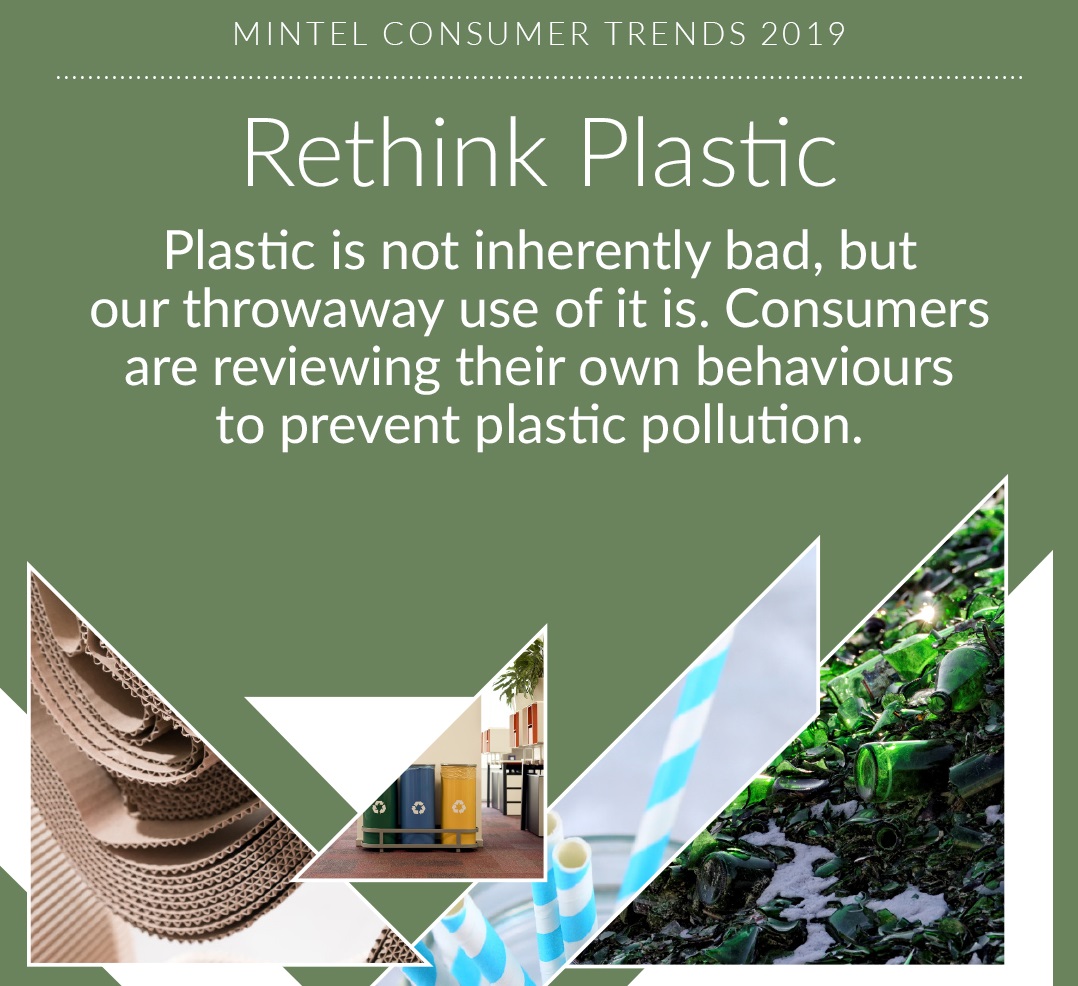 MINTEL CONSUMER TRENDS 2019

Rethink Plastic

Plastic is not inherently bad, but our throwaway use of it is. Consumers are reviewing their own behaviours to prevent plastic pollution.